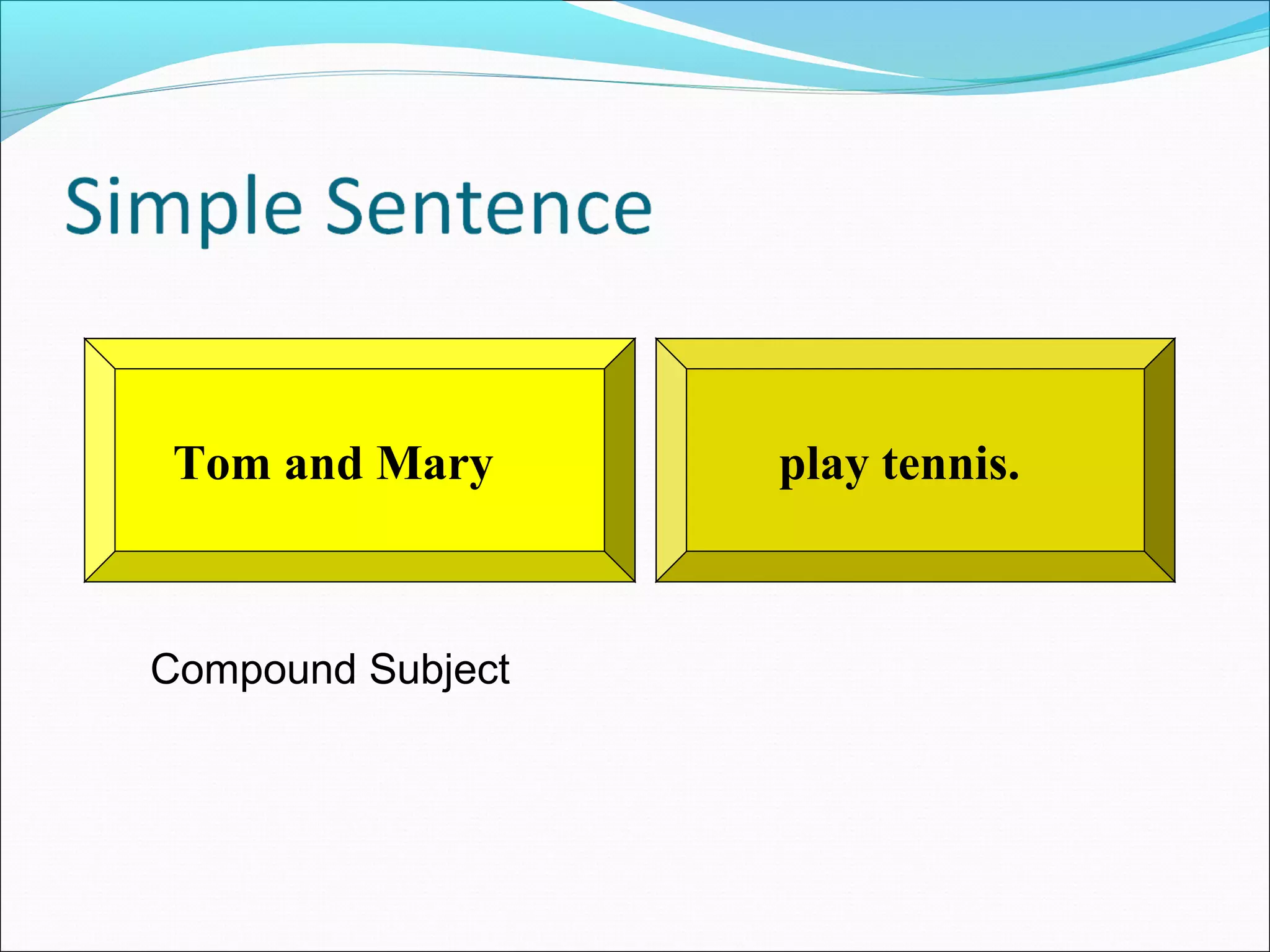 Simple Sentence

Tom and Mary

play tennis.

Compound Subject